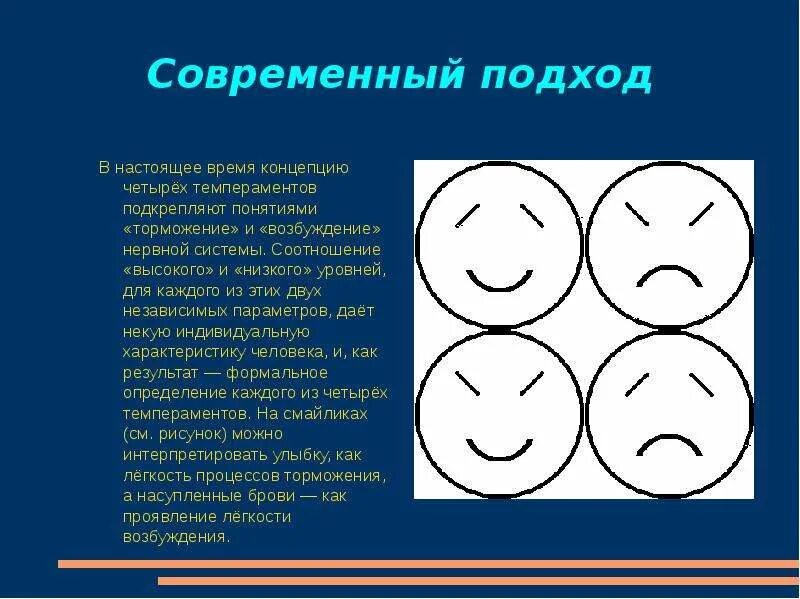 Современный подход

В настоящее время концепцию четырёх темпераментов подкрепляют понятиями «торможение» и «возбуждение» нервной системы. Соотношение «высокого» и «низкого» уровней, для каждого из этих двух независимых параметров, даёт некую индивидуальную характеристику человека, и, как результат — формальное определение каждого из четырёх темпераментов. На смайликах (см. рисунок) можно интерпретировать улыбку, как лёгкость процессов торможения, а насупленные брови — как проявление лёгкости возбуждения.